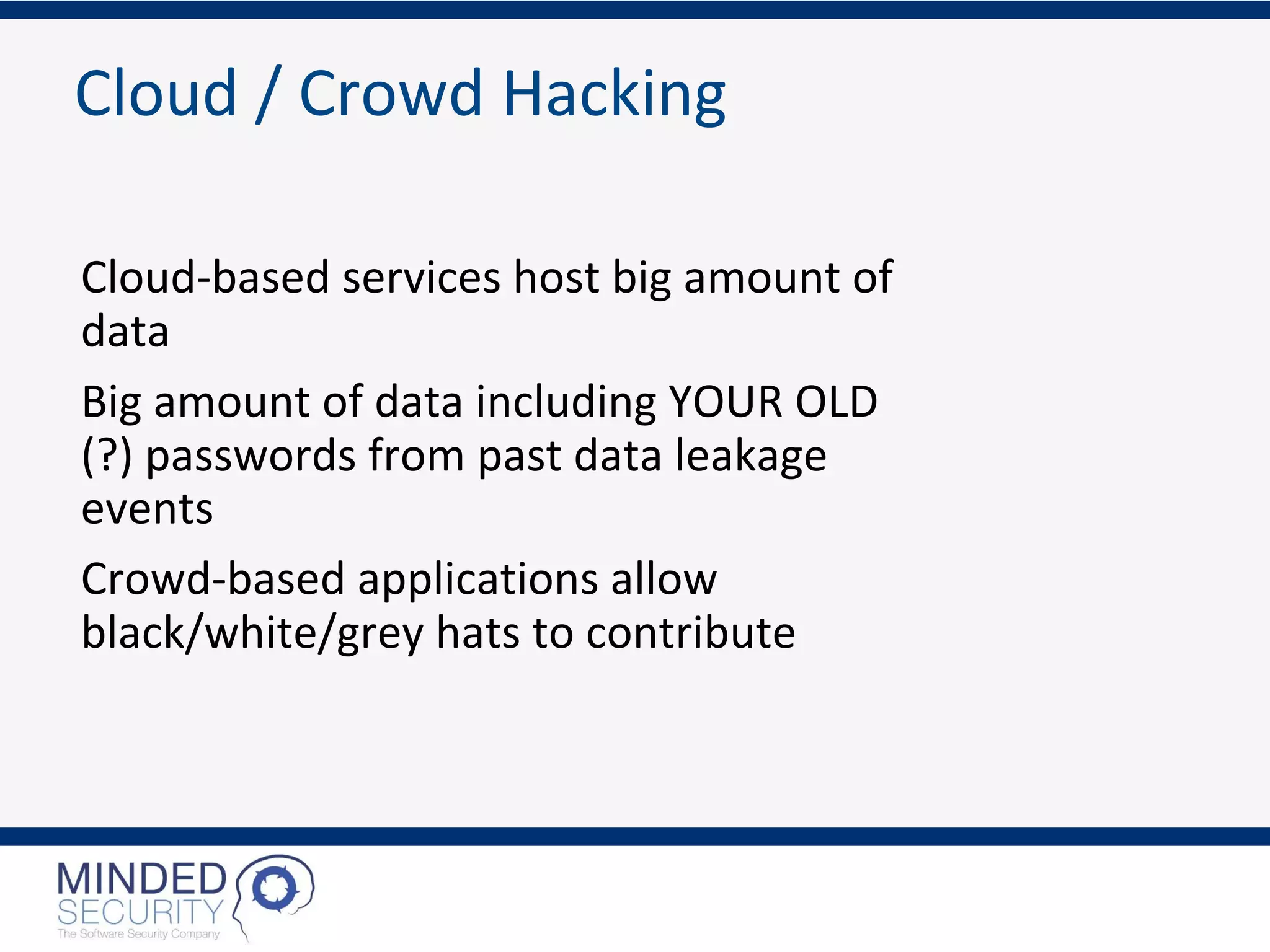 Cloud / Crowd Hacking

Cloud-based services host big amount of data

Big amount of data including YOUR OLD (?) passwords from past data leakage events

Crowd-based applications allow black/white/grey hats to contribute

MINDED SECURITY
The Software Security Company